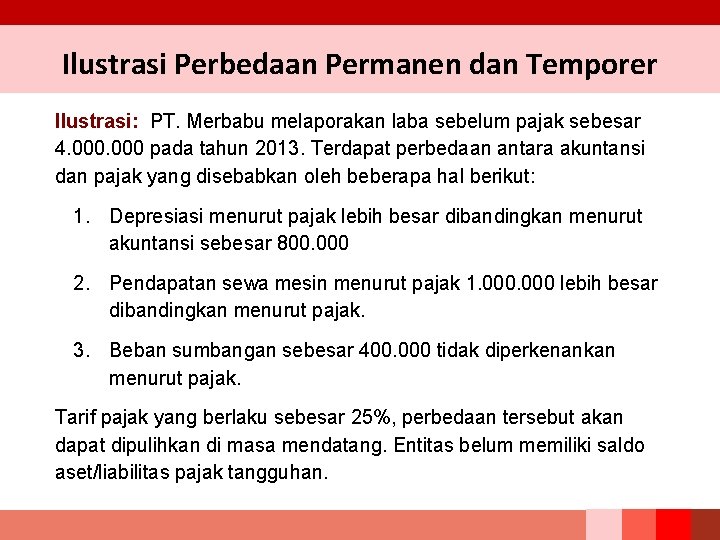 Ilustrasi Perbedaan Permanen dan Temporer

Ilustrasi: PT. Merbabu melaporakan laba sebelum pajak sebesar 4.000.000 pada tahun 2013. Terdapat perbedaan antara akuntansi dan pajak yang disebabkan oleh beberapa hal berikut:

1. Depresiasi menurut pajak lebih besar dibandingkan menurut akuntansi sebesar 800.000

2. Pendapatan sewa mesin menurut pajak 1.000.000 lebih besar dibandingkan menurut pajak.

3. Beban sumbangan sebesar 400.000 tidak diperkenankan menurut pajak.

Tarif pajak yang berlaku sebesar 25%, perbedaan tersebut akan dapat dipulihkan di masa mendatang. Entitas belum memiliki saldo aset/liabilitas pajak tangguhan.